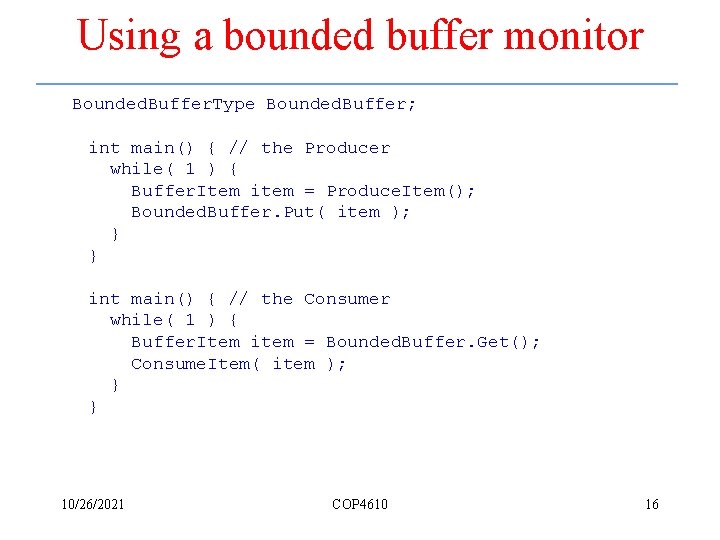 Using a bounded buffer monitor

BoundedBufferType BoundedBuffer;

int main() { // the Producer
while( 1 ) {
BufferItem item = ProduceItem();
BoundedBuffer.Put( item );
}
}

int main() { // the Consumer
while( 1 ) {
BufferItem item = BoundedBuffer.Get();
ConsumeItem( item );
}
}

10/26/2021

COP4610

16